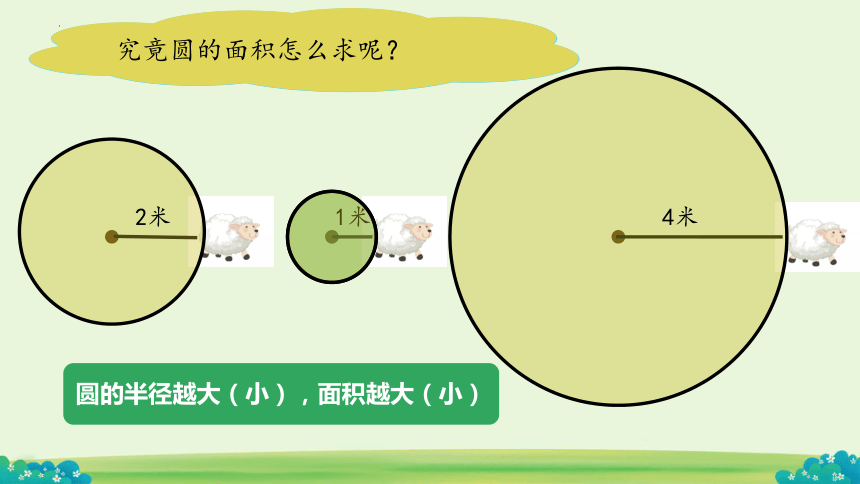 究竟圆的面积怎么求呢？

2米

1米

4米

圆的半径越大（小），面积越大（小）